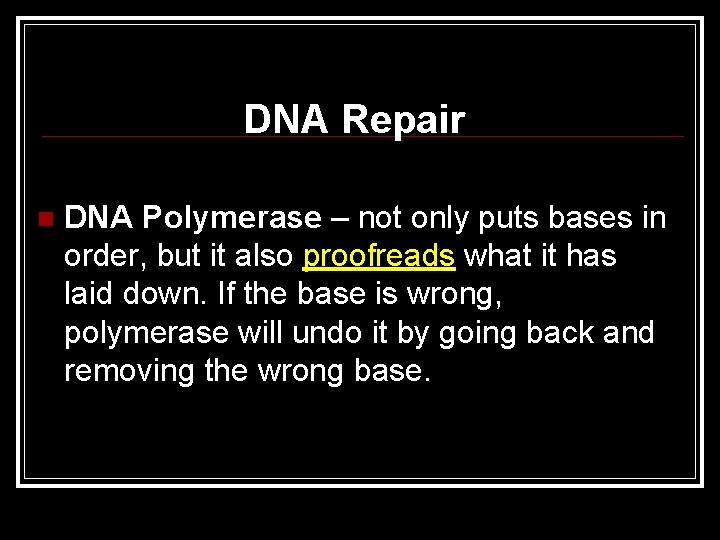 DNA Repair

DNA Polymerase – not only puts bases in order, but it also proofreads what it has laid down. If the base is wrong, polymerase will undo it by going back and removing the wrong base.